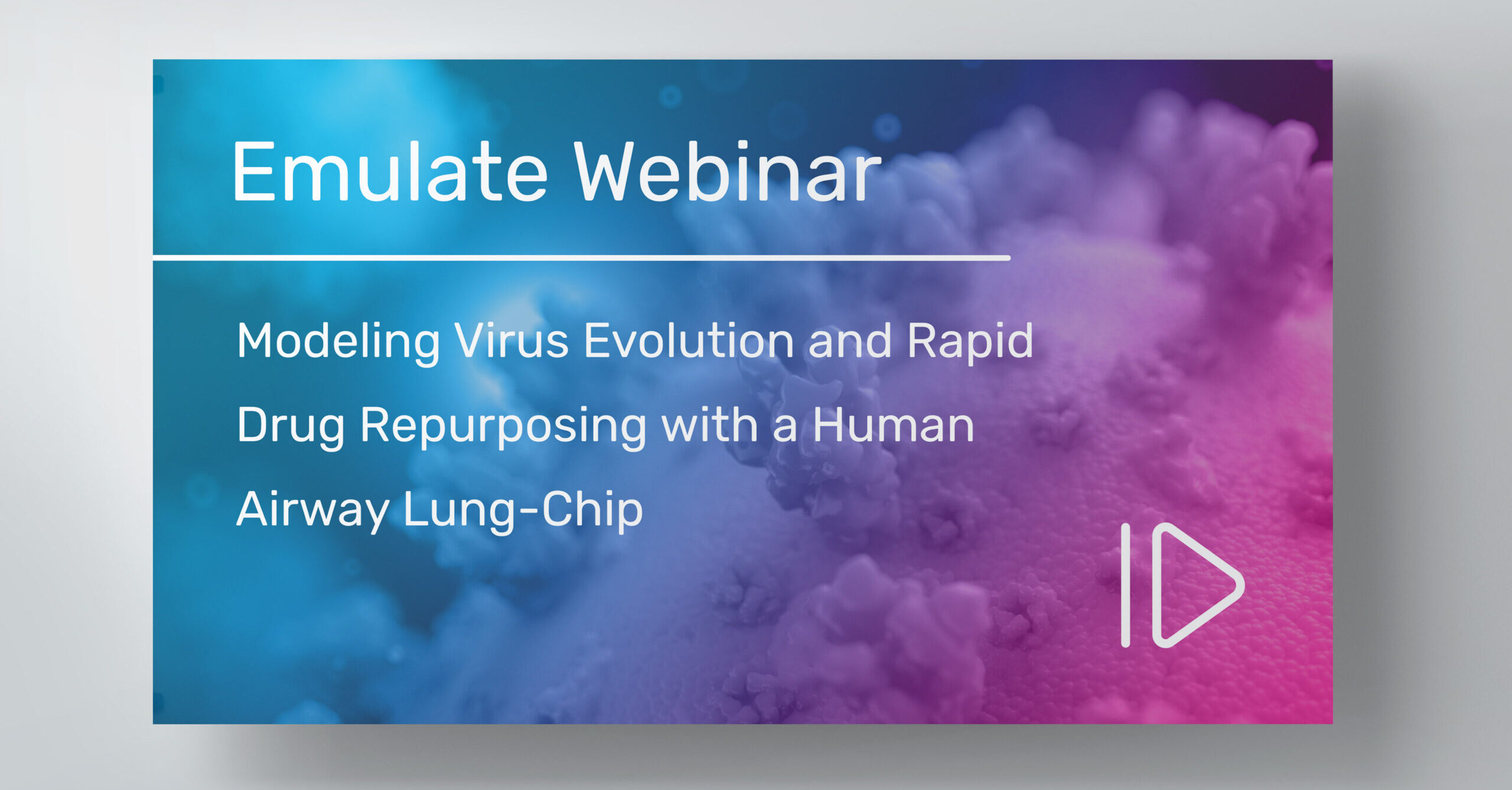 Emulate Webinar

Modeling Virus Evolution and Rapid Drug Repurposing with a Human Airway Lung-Chip